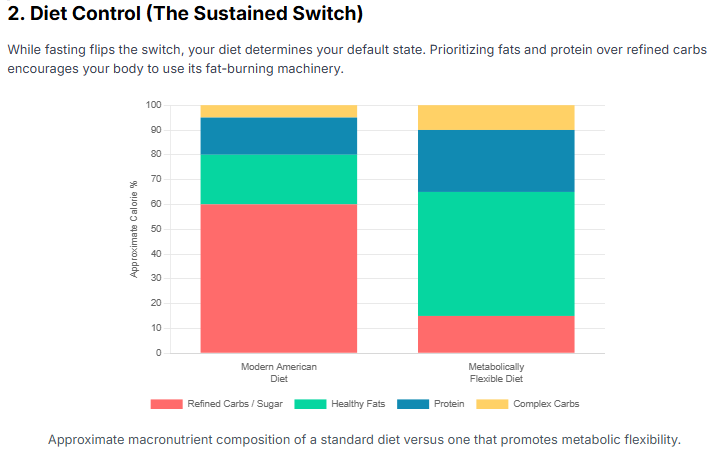 2. Diet Control (The Sustained Switch)

While fasting flips the switch, your diet determines your default state. Prioritizing fats and protein over refined carbs encourages your body to use its fat-burning machinery.

100
90
80
70
60
50
40
30
20
10
0

Approximate Calorie %

Modern American Diet

Metabolically Flexible Diet

Refined Carbs / Sugar
Healthy Fats
Protein
Complex Carbs

Approximate macronutrient composition of a standard diet versus one that promotes metabolic flexibility.